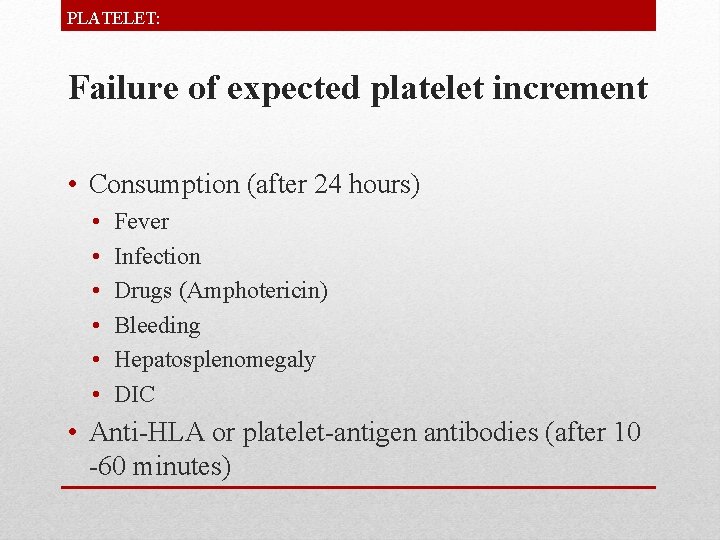 PLATELET:

Failure of expected platelet increment

• Consumption (after 24 hours)
• Fever
• Infection
• Drugs (Amphotericin)
• Bleeding
• Hepatosplenomegaly
• DIC
• Anti-HLA or platelet-antigen antibodies (after 10 -60 minutes)